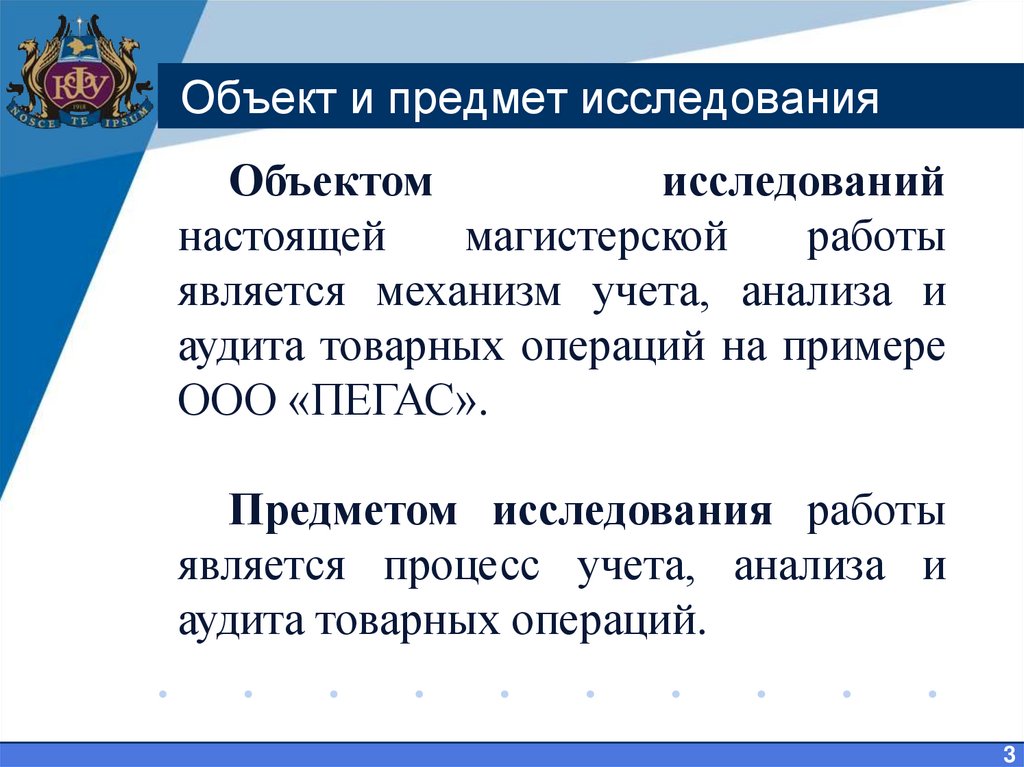 КФУ
1918
NOSCE TE IPSUM

Объект и предмет исследования

Объектом исследований настоящей магистерской работы является механизм учета, анализа и аудита товарных операций на примере ООО «ПЕГАС».

Предметом исследования работы является процесс учета, анализа и аудита товарных операций.

3